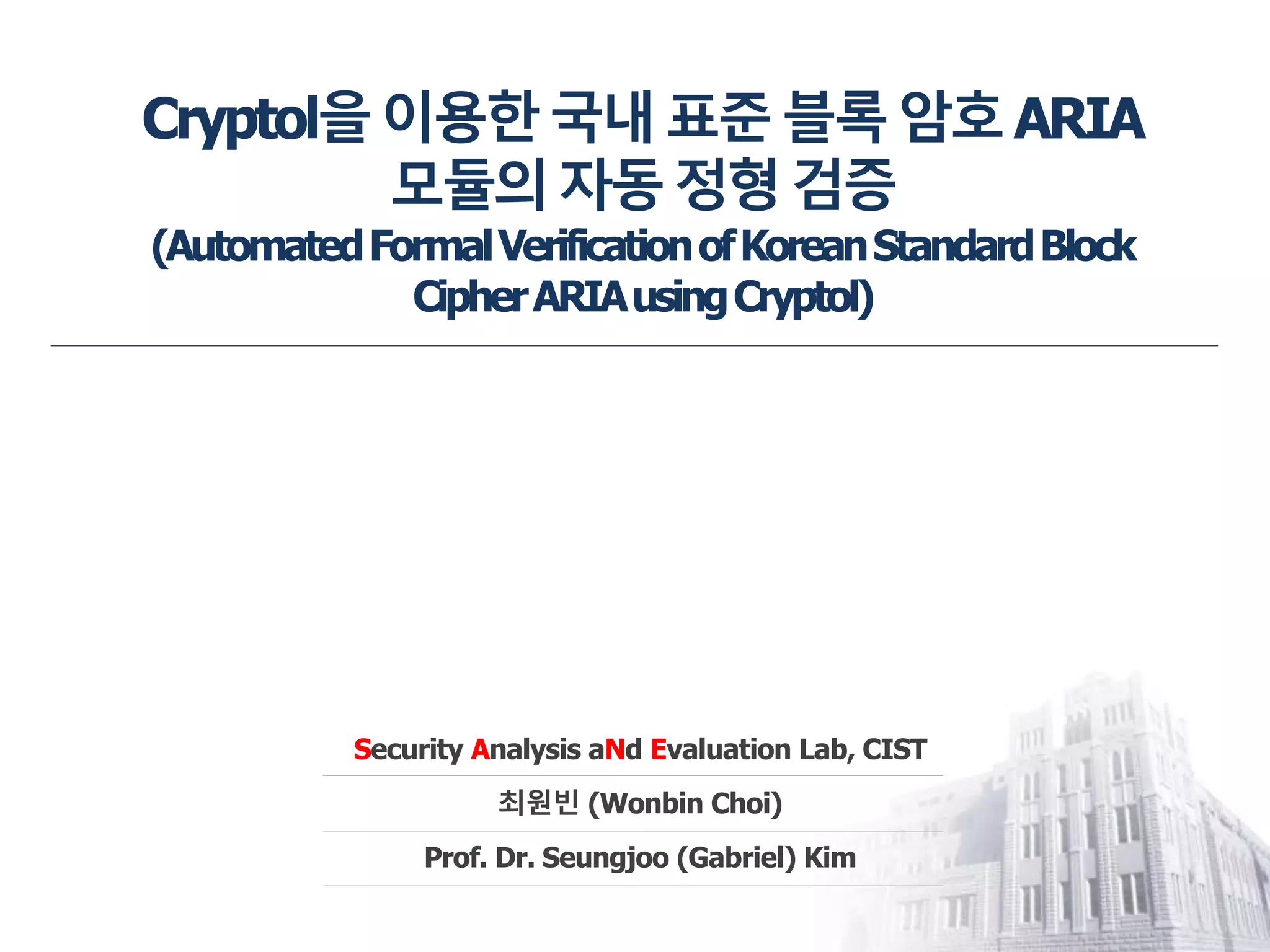 Cryptol을 이용한 국내 표준 블록 암호 ARIA 모듈의 자동 정형 검증
(Automated Formal Verification of Korean Standard Block Cipher ARIA using Cryptol)

Security Analysis aNd Evaluation Lab, CIST

최원빈 (Wonbin Choi)

Prof. Dr. Seungjoo (Gabriel) Kim